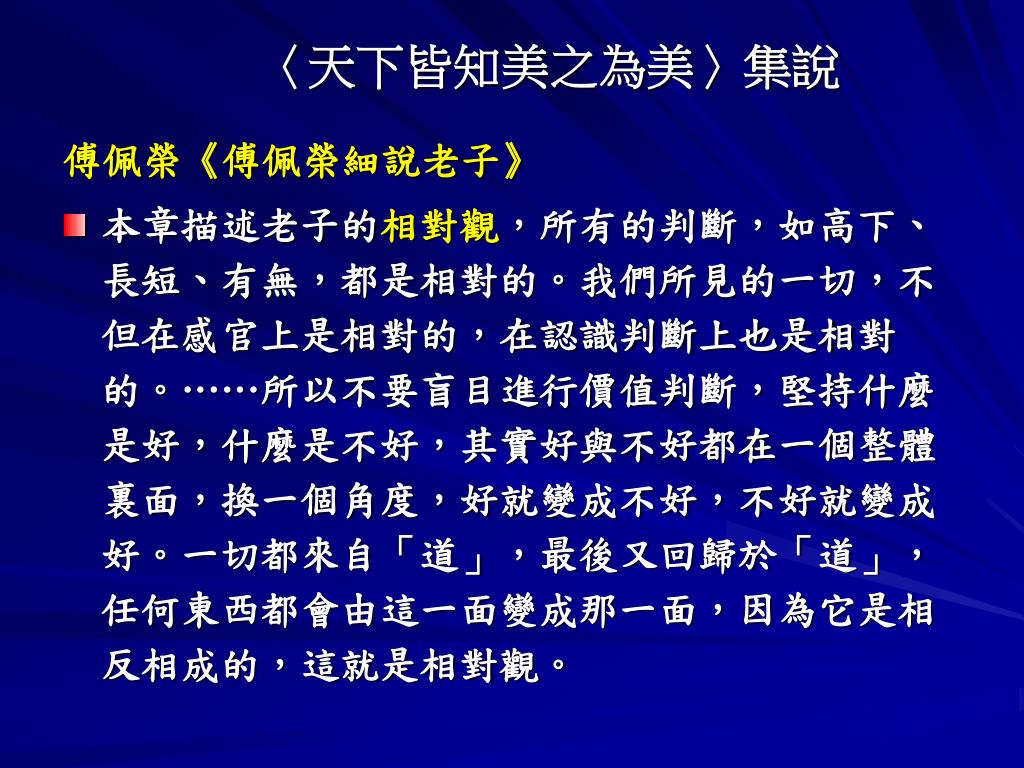 〈天下皆知美之為美〉集說

傅佩榮《傅佩榮細說老子》

本章描述老子的相對觀，所有的判斷，如高下、長短、有無，都是相對的。我們所見的一切，不但在感官上是相對的，在認識判斷上也是相對的。……所以不要盲目進行價值判斷，堅持什麼是好，什麼是不好，其實好與不好都在一個整體裏面，換一個角度，好就變成不好，不好就變成好。一切都來自「道」，最後又回歸於「道」，任何東西都會由這一面變成那一面，因為它是相反相成的，這就是相對觀。